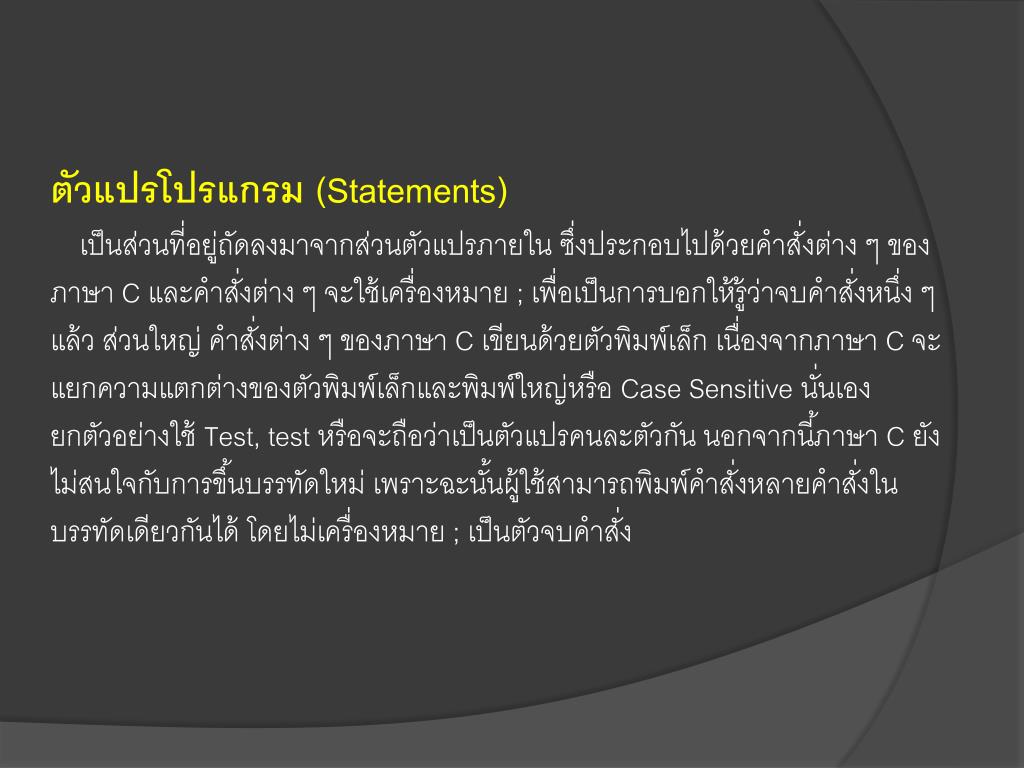 ตัวแปรโปรแกรม (Statements)

เป็นส่วนที่อยู่ถัดลงมาจากส่วนตัวแปรภายใน ซึ่งประกอบไปด้วยคำสั่งต่าง ๆ ของภาษา C และคำสั่งต่าง ๆ จะใช้เครื่องหมาย ; เพื่อเป็นการบอกให้รู้ว่าจบคำสั่งหนึ่ง ๆ แล้ว ส่วนใหญ่ คำสั่งต่าง ๆ ของภาษา C เขียนด้วยตัวพิมพ์เล็ก เนื่องจากภาษา C จะแยกความแตกต่างของตัวพิมพ์เล็กและพิมพ์ใหญ่หรือ Case Sensitive นั่นเอง ยกตัวอย่างใช้ Test, test หรือจะถือว่าเป็นตัวแปรคนละตัวกัน นอกจากนี้ภาษา C ยังไม่สนใจกับการขึ้นบรรทัดใหม่ เพราะฉะนั้นผู้ใช้สามารถพิมพ์คำสั่งหลายคำสั่งในบรรทัดเดียวกันได้ โดยไม่เครื่องหมาย ; เป็นตัวจบคำสั่ง